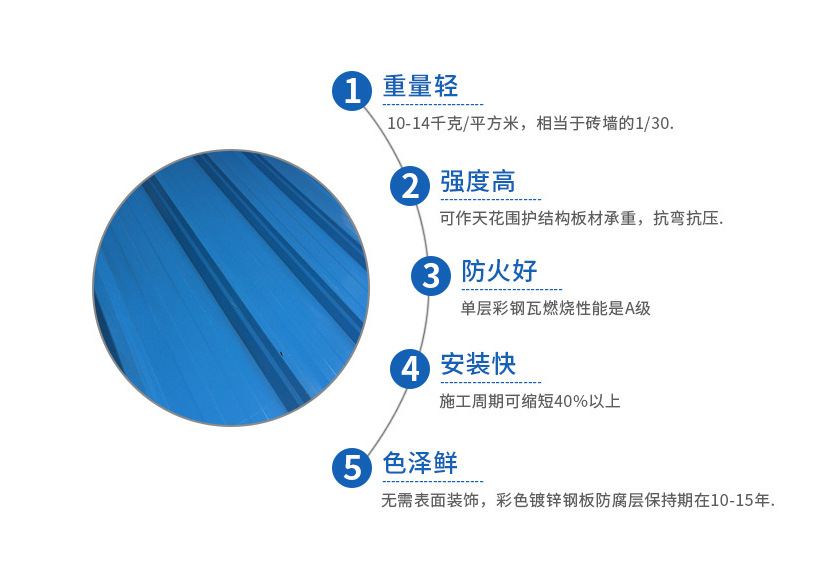 1 重量轻

10-14千克/平方米，相当于砖墙的1/30.

2 强度高

可作天花围护结构板材承重，抗弯抗压.

3 防火好

单层彩钢瓦燃烧性能是A级

4 安装快

施工周期可缩短40%以上

5 色泽鲜

无需表面装饰，彩色镀锌钢板防腐层保持期在10-15年.